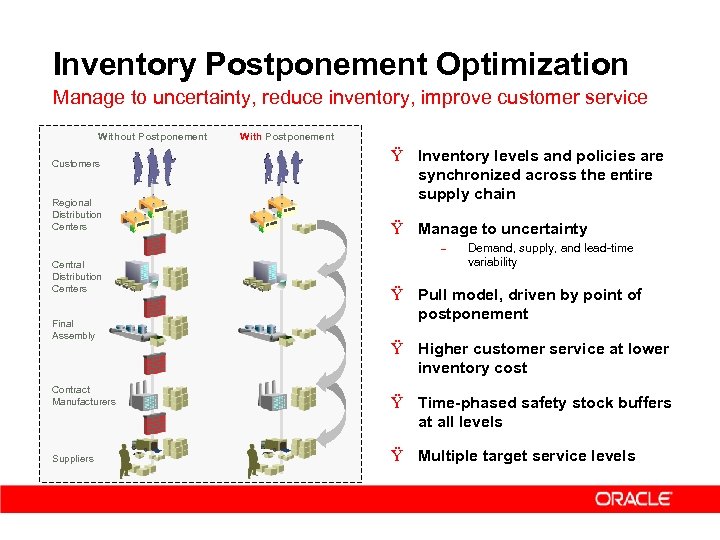 Inventory Postponement Optimization
Manage to uncertainty, reduce inventory, improve customer service

Without Postponement
With Postponement

Customers
Regional Distribution Centers
Central Distribution Centers
Final Assembly
Contract Manufacturers
Suppliers

Ÿ Inventory levels and policies are synchronized across the entire supply chain

Ÿ Manage to uncertainty
– Demand, supply, and lead-time variability

Ÿ Pull model, driven by point of postponement

Ÿ Higher customer service at lower inventory cost

Ÿ Time-phased safety stock buffers at all levels

Ÿ Multiple target service levels

ORACLE